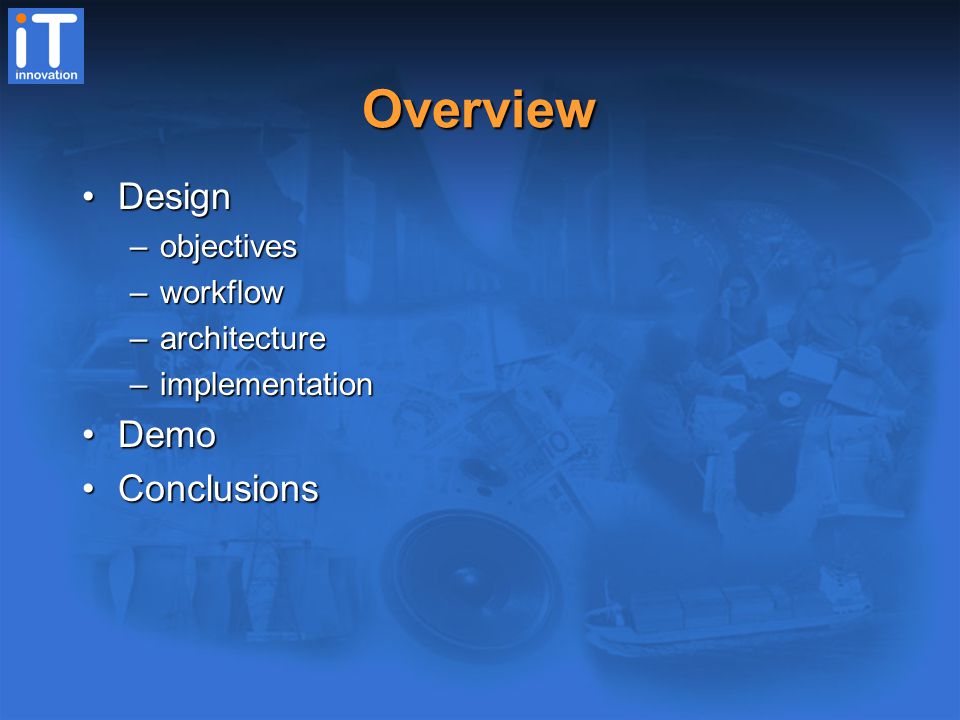 iT
innovation

Overview

• Design
– objectives
– workflow
– architecture
– implementation
• Demo
• Conclusions